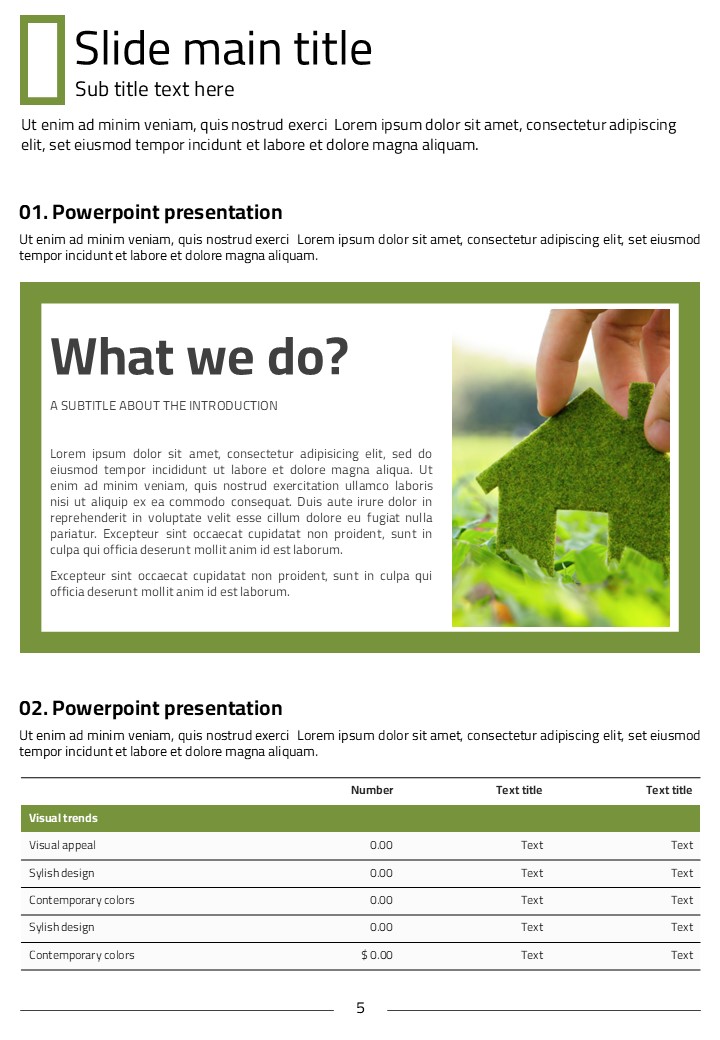 Slide main title
Sub title text here

Ut enim ad minim veniam, quis nostrud exerci Lorem ipsum dolor sit amet, consectetur adipiscing elit, set eiusmod tempor incidunt et labore et dolore magna aliquam.

01. Powerpoint presentation

Ut enim ad minim veniam, quis nostrud exerci Lorem ipsum dolor sit amet, consectetur adipiscing elit, set eiusmod tempor incidunt et labore et dolore magna aliquam.

What we do?

A SUBTITLE ABOUT THE INTRODUCTION

Lorem ipsum dolor sit amet, consectetur adipisicing elit, sed do eiusmod tempor incididunt ut labore et dolore magna aliqua. Ut enim ad minim veniam, quis nostrud exercitation ullamco laboris nisi ut aliquip ex ea commodo consequat. Duis aute irure dolor in reprehenderit in voluptate velit esse cillum dolore eu fugiat nulla pariatur. Excepteur sint occaecat cupidatat non proident, sunt in culpa qui officia deserunt mollit anim id est laborum.

Excepteur sint occaecat cupidatat non proident, sunt in culpa qui officia deserunt mollit anim id est laborum.

02. Powerpoint presentation

Ut enim ad minim veniam, quis nostrud exerci Lorem ipsum dolor sit amet, consectetur adipiscing elit, set eiusmod tempor incidunt et labore et dolore magna aliquam.

| | Number | Text title | Text title |
|---|---|---|---|
| Visual trends | | | |
| Visual appeal | 0.00 | Text | Text |
| Sylish design | 0.00 | Text | Text |
| Contemporary colors | 0.00 | Text | Text |
| Sylish design | 0.00 | Text | Text |
| Contemporary colors | $ 0.00 | Text | Text |

5